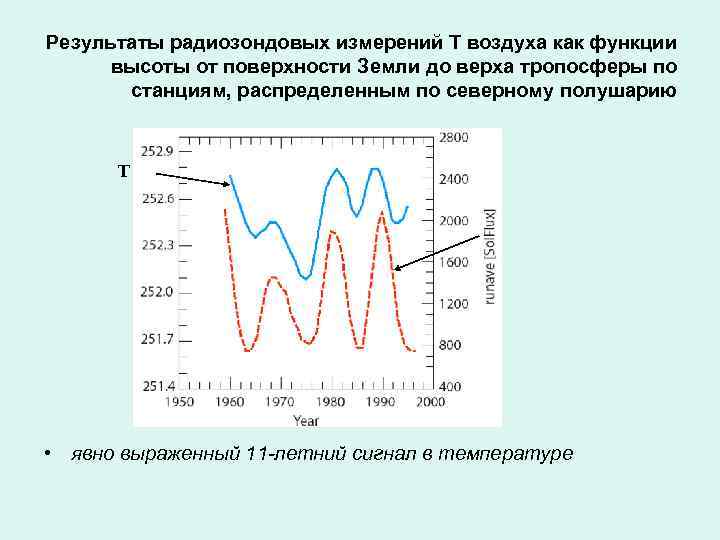 Результаты радиозондовых измерений Т воздуха как функции высоты от поверхности Земли до верха тропосферы по станциям, распределенным по северному полушарию

T

252.9
252.6
252.3
252.0
251.7
251.4

2800
2400
2000
1600
1200
800
400

runave [SolFlux]

1950 1960 1970 1980 1990 2000
Year

• явно выраженный 11-летний сигнал в температуре